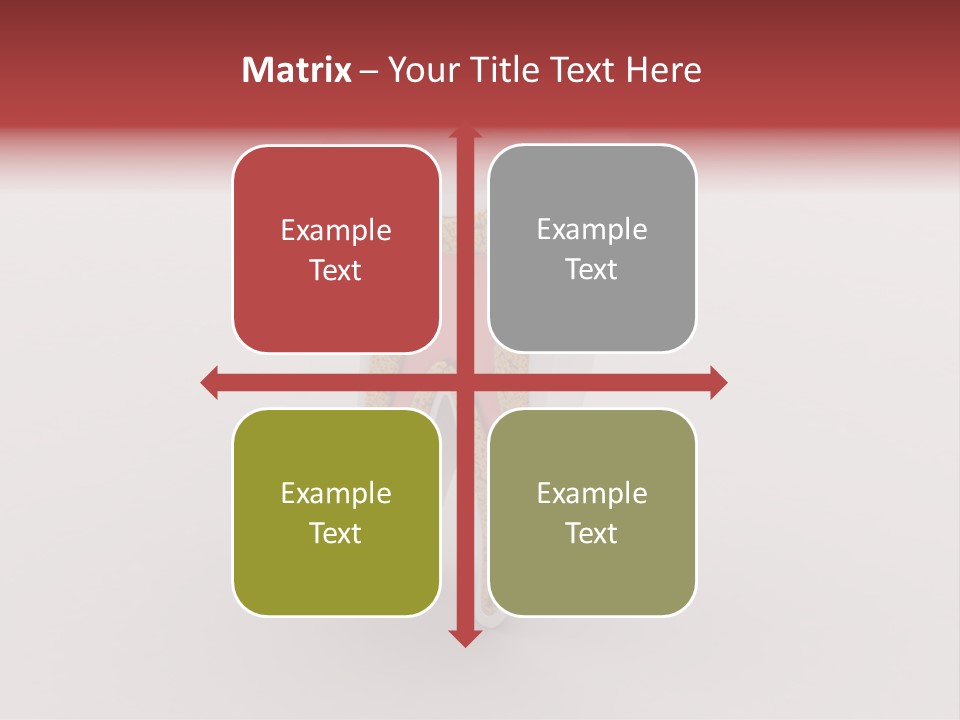 Matrix – Your Title Text Here

Example Text

Example Text

Example Text

Example Text